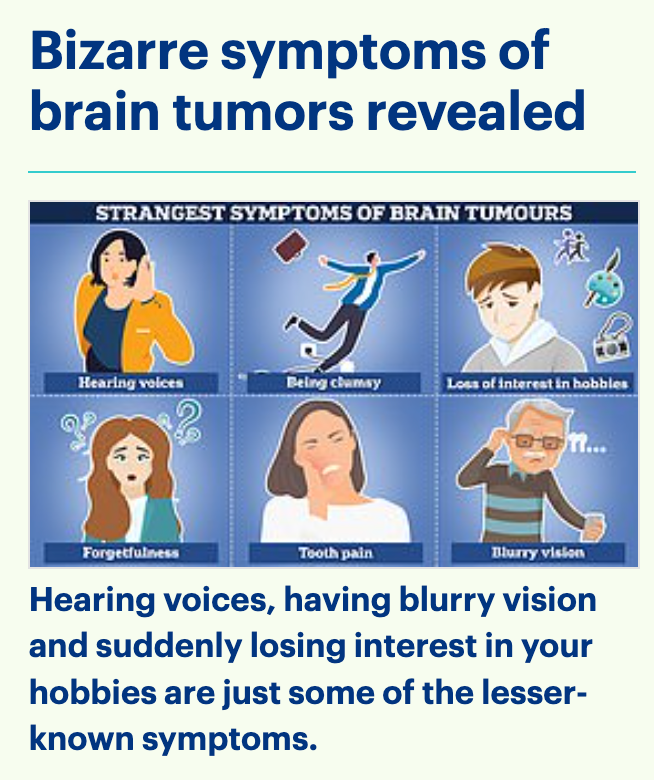 Bizarre symptoms of brain tumors revealed

STRANGEST SYMPTOMS OF BRAIN TUMOURS

Hearing voices

Being clumsy

Loss of interest in hobbies

Forgetfulness

Tooth pain

Blurry vision

Hearing voices, having blurry vision and suddenly losing interest in your hobbies are just some of the lesser-known symptoms.